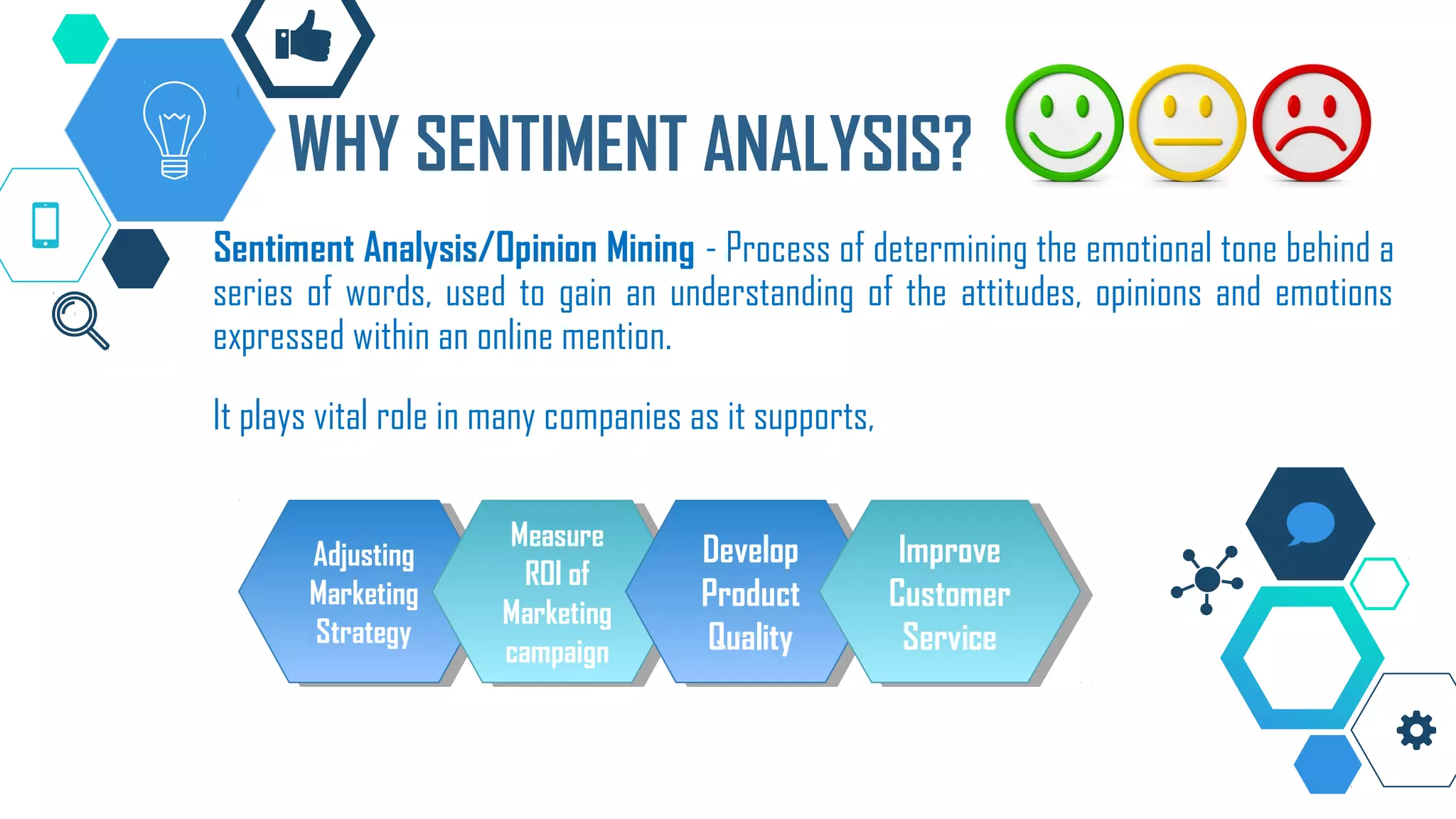 WHY SENTIMENT ANALYSIS?

Sentiment Analysis/Opinion Mining - Process of determining the emotional tone behind a series of words, used to gain an understanding of the attitudes, opinions and emotions expressed within an online mention.

It plays vital role in many companies as it supports,

Adjusting Marketing Strategy

Measure ROI of Marketing campaign

Develop Product Quality

Improve Customer Service